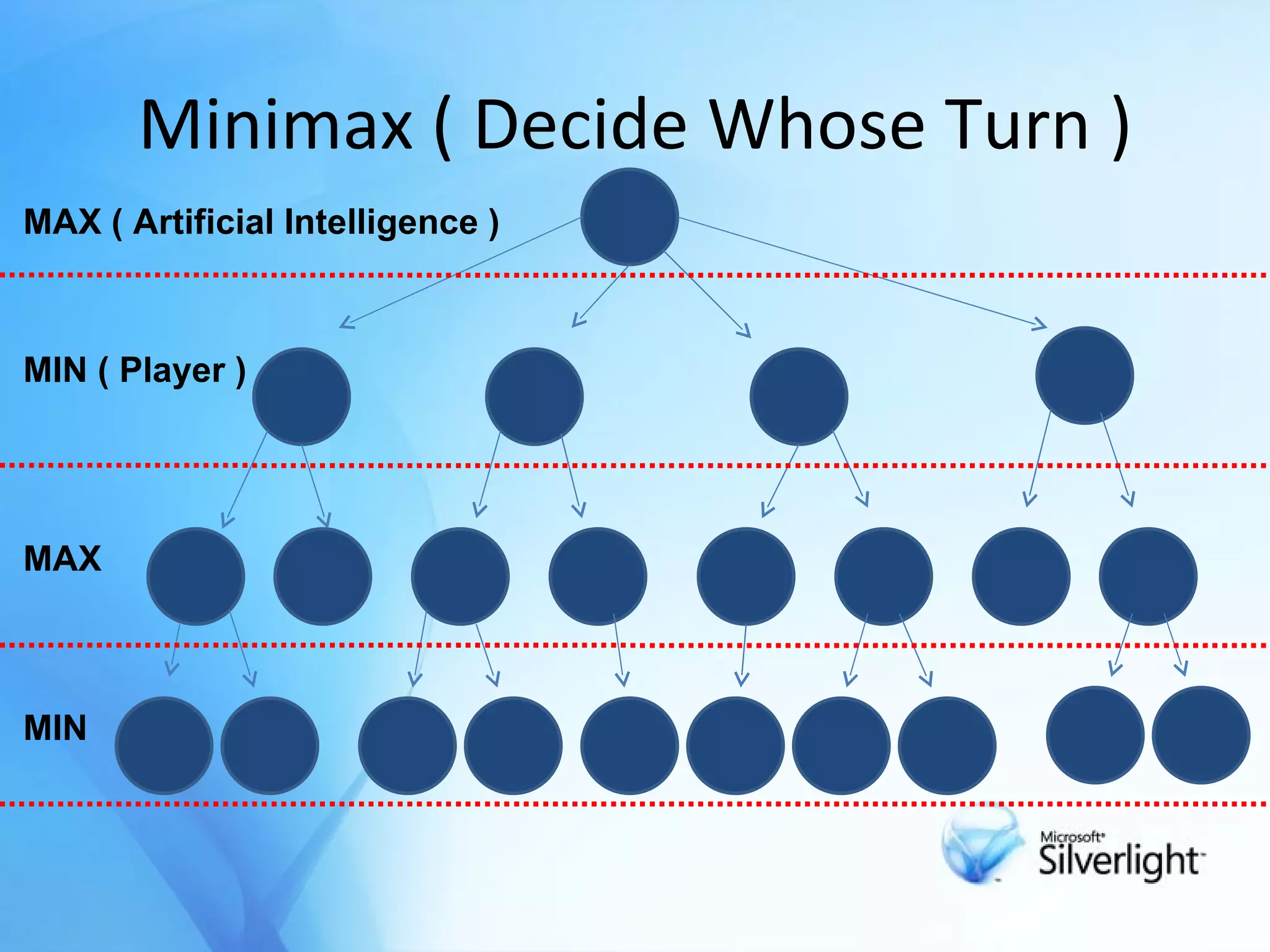 Minimax ( Decide Whose Turn )

MAX ( Artificial Intelligence )

MIN ( Player )

MAX

MIN

Microsoft Silverlight